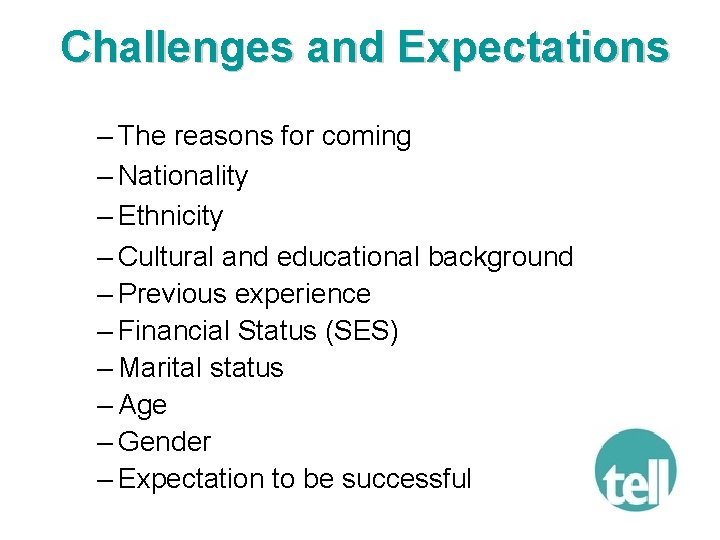 Challenges and Expectations

– The reasons for coming
– Nationality
– Ethnicity
– Cultural and educational background
– Previous experience
– Financial Status (SES)
– Marital status
– Age
– Gender
– Expectation to be successful

tell